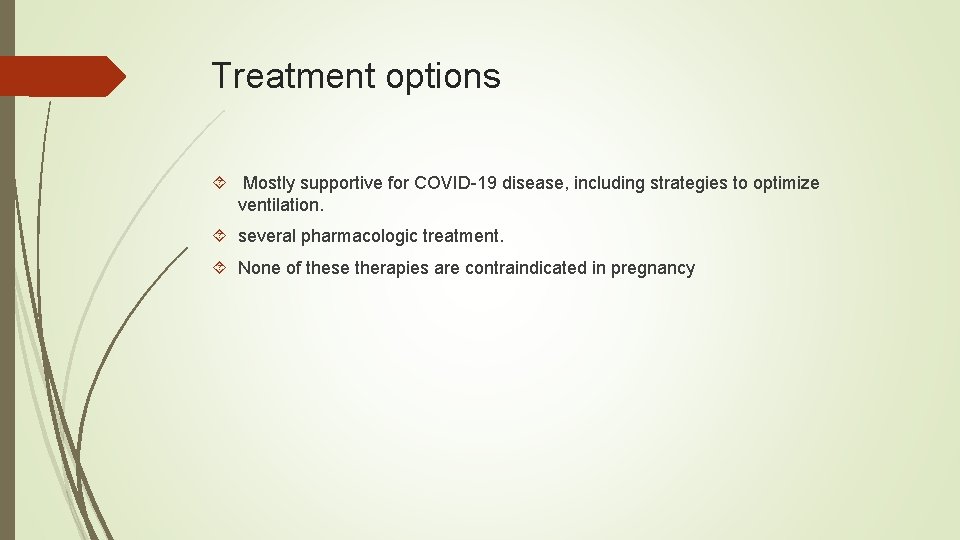 Treatment options

Mostly supportive for COVID-19 disease, including strategies to optimize ventilation.

several pharmacologic treatment.

None of these therapies are contraindicated in pregnancy